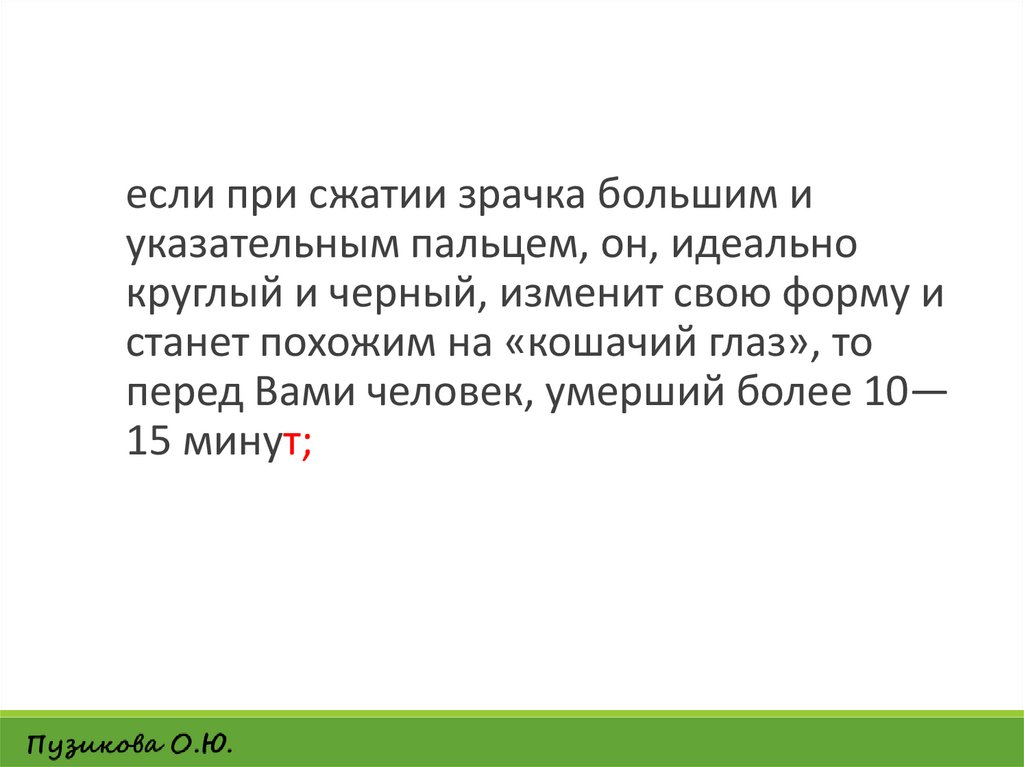 если при сжатии зрачка большим и указательным пальцем, он, идеально круглый и черный, изменит свою форму и станет похожим на «кошачий глаз», то перед Вами человек, умерший более 10—15 минут;

Пузикова О.Ю.